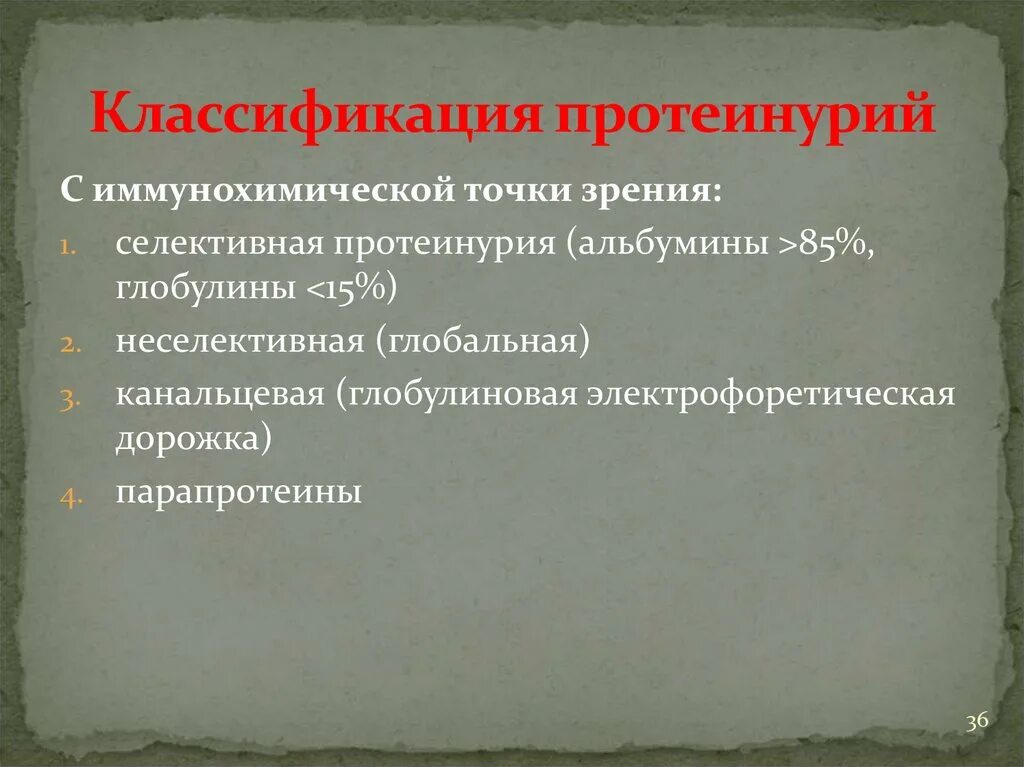 Классификация протеинурий

С иммунохимической точки зрения:

1. селективная протеинурия (альбумины >85%, глобулины <15%)
2. неселективная (глобальная)
3. канальцевая (глобулиновая электрофоретическая дорожка)
4. парапротеины

36